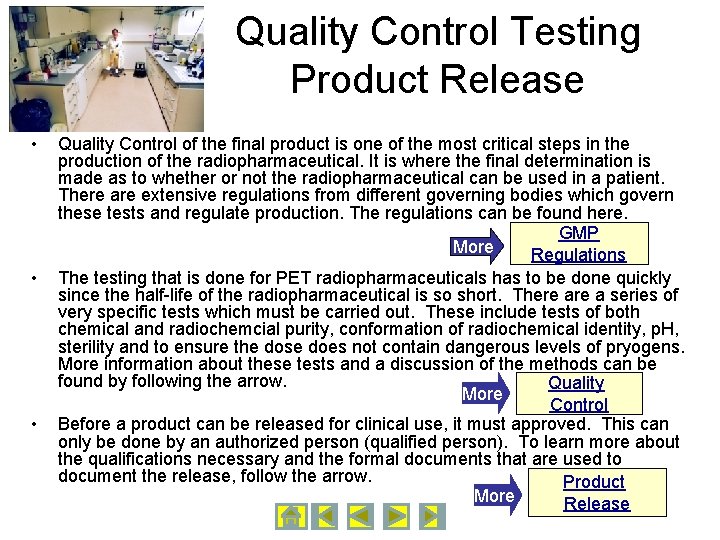 Quality Control Testing
Product Release

• Quality Control of the final product is one of the most critical steps in the production of the radiopharmaceutical. It is where the final determination is made as to whether or not the radiopharmaceutical can be used in a patient. There are extensive regulations from different governing bodies which govern these tests and regulate production. The regulations can be found here.

More GMP Regulations

• The testing that is done for PET radiopharmaceuticals has to be done quickly since the half-life of the radiopharmaceutical is so short. There are a series of very specific tests which must be carried out. These include tests of both chemical and radiochemcial purity, conformation of radiochemical identity, pH, sterility and to ensure the dose does not contain dangerous levels of pryogens. More information about these tests and a discussion of the methods can be found by following the arrow.

More Quality Control

• Before a product can be released for clinical use, it must approved. This can only be done by an authorized person (qualified person). To learn more about the qualifications necessary and the formal documents that are used to document the release, follow the arrow.

More Product Release